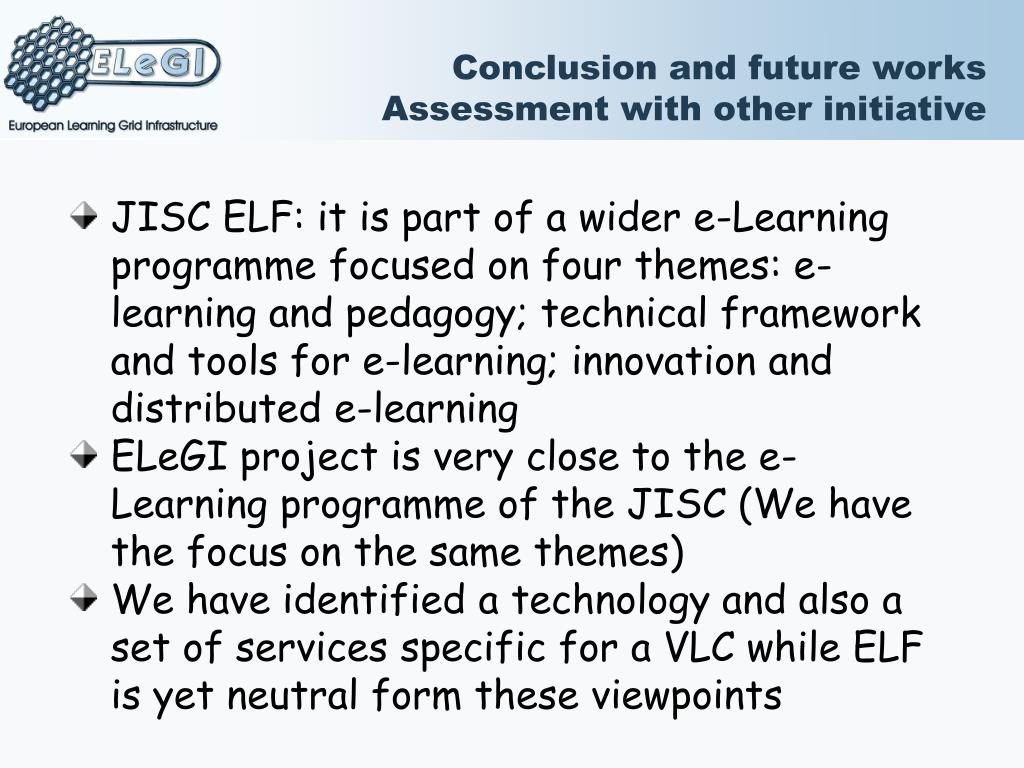 ELeGI
European Learning Grid Infrastructure

Conclusion and future works
Assessment with other initiative

JISC ELF: it is part of a wider e-Learning programme focused on four themes: e-learning and pedagogy; technical framework and tools for e-learning; innovation and distributed e-learning

ELeGI project is very close to the e-Learning programme of the JISC (We have the focus on the same themes)

We have identified a technology and also a set of services specific for a VLC while ELF is yet neutral form these viewpoints